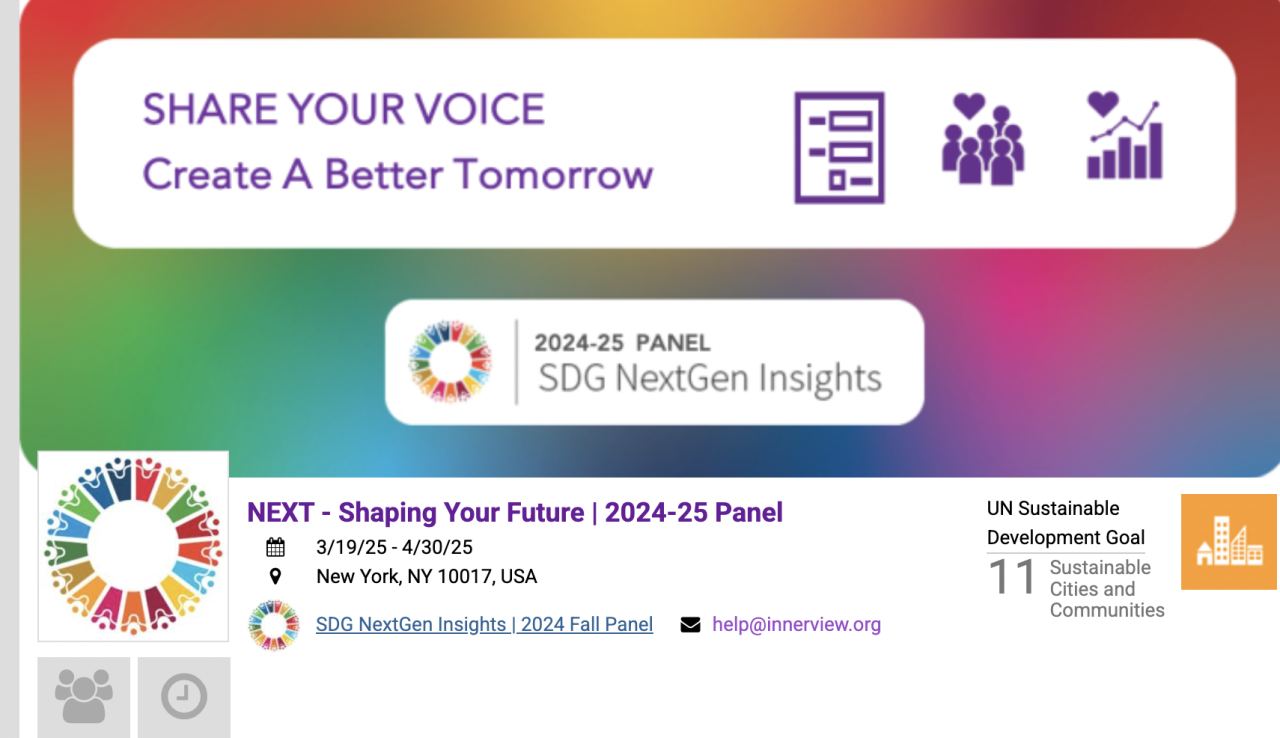 SHARE YOUR VOICE
Create A Better Tomorrow

2024-25 PANEL
SDG NextGen Insights

NEXT - Shaping Your Future | 2024-25 Panel

3/19/25 - 4/30/25

New York, NY 10017, USA

SDG NextGen Insights | 2024 Fall Panel

help@innerview.org

UN Sustainable Development Goal

11 Sustainable Cities and Communities